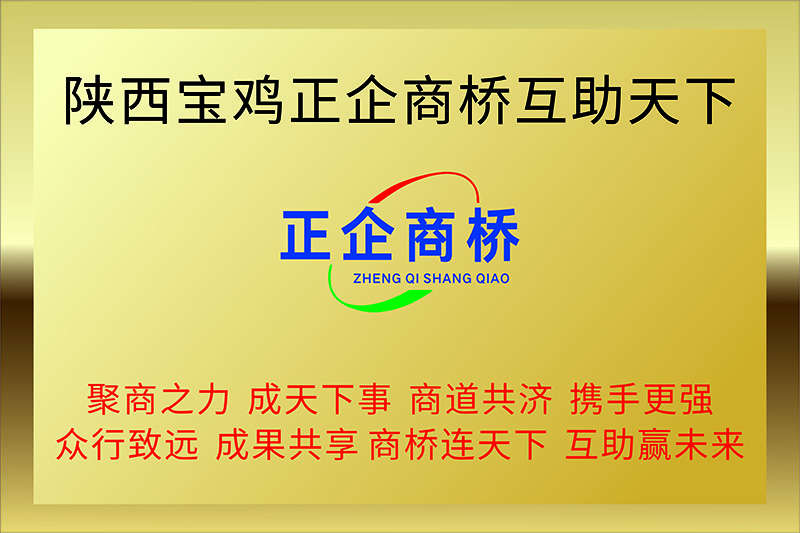 陕西宝鸡正企商桥互助天下

正企商桥
ZHENG QI SHANG QIAO

聚商之力 成天下事 商道共济 携手更强
众行致远 成果共享 商桥连天下 互助赢未来